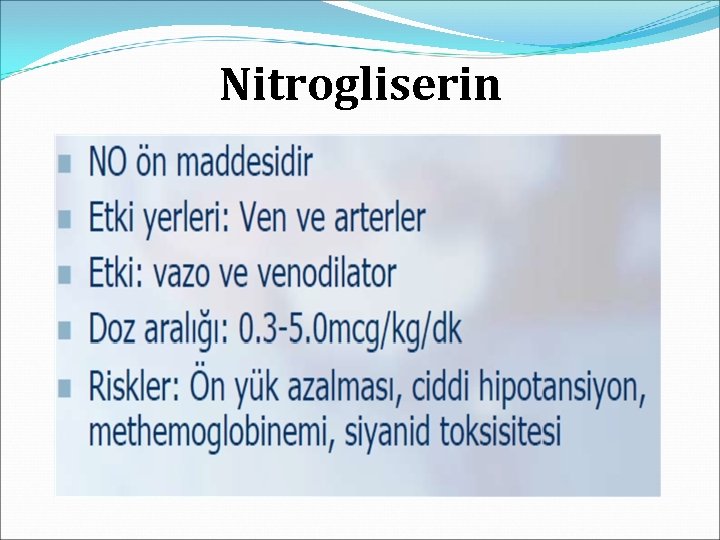 Nitrogliserin

- NO ön maddesidir
- Etki yerleri: Ven ve arterler
- Etki: vazo ve venodilator
- Doz aralığı: 0.3-5.0mcg/kg/dk
- Riskler: Ön yük azalması, ciddi hipotansiyon, methemoglobinemi, siyanid toksisitesi